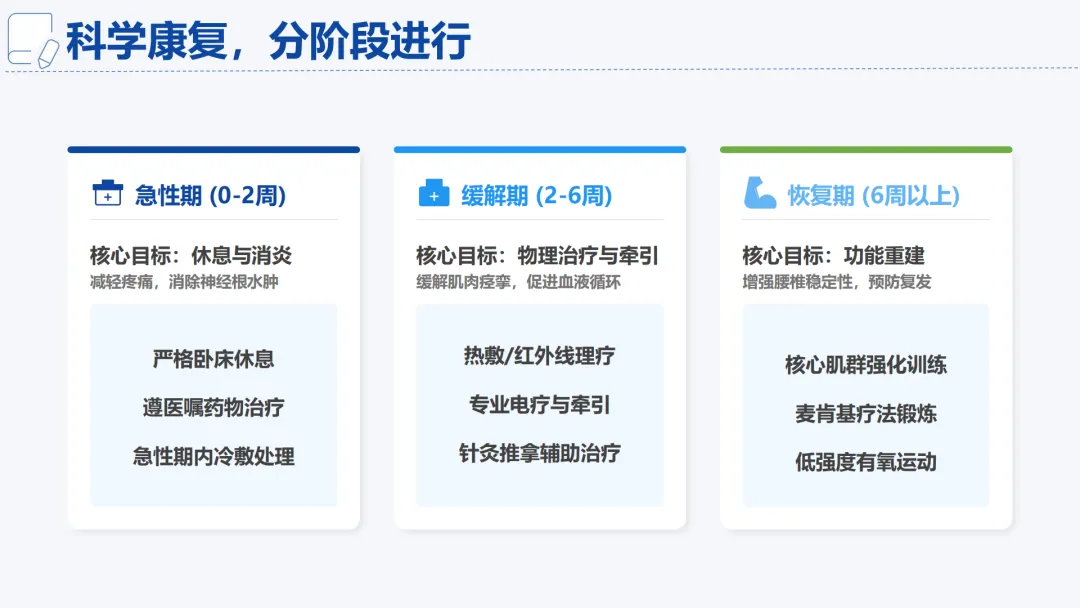 科学康复，分阶段进行

急性期 (0-2周)

核心目标：休息与消炎
减轻疼痛，消除神经根水肿

严格卧床休息

遵医嘱药物治疗

急性期内冷敷处理

缓解期 (2-6周)

核心目标：物理治疗与牵引
缓解肌肉痉挛，促进血液循环

热敷/红外线理疗

专业电疗与牵引

针灸推拿辅助治疗

恢复期 (6周以上)

核心目标：功能重建
增强腰椎稳定性，预防复发

核心肌群强化训练

麦肯基疗法锻炼

低强度有氧运动